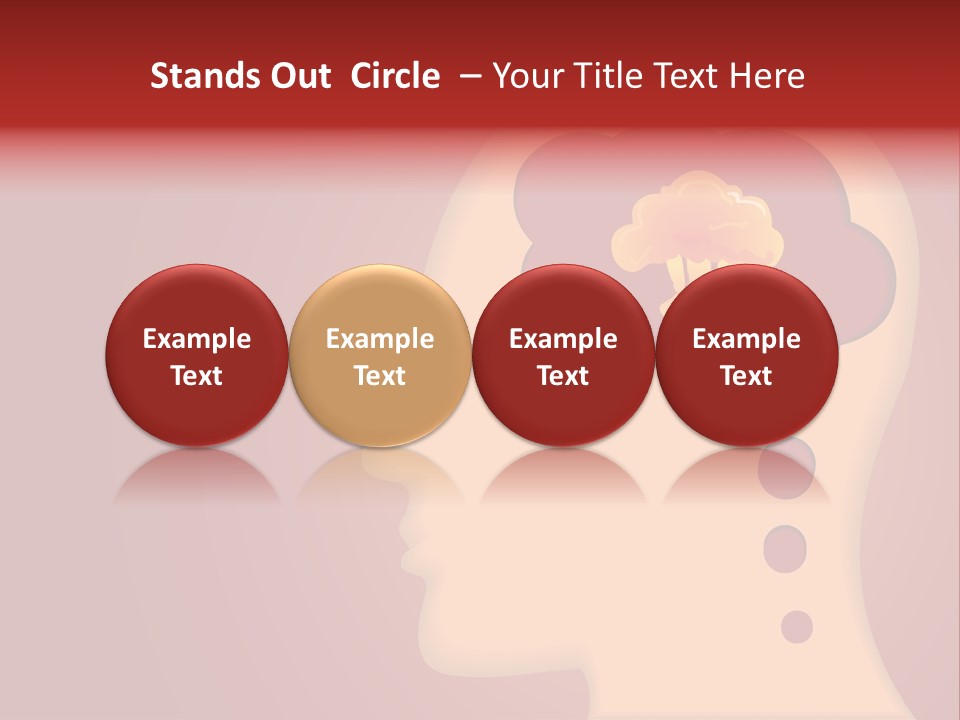 Stands Out Circle – Your Title Text Here

Example Text

Example Text

Example Text

Example Text